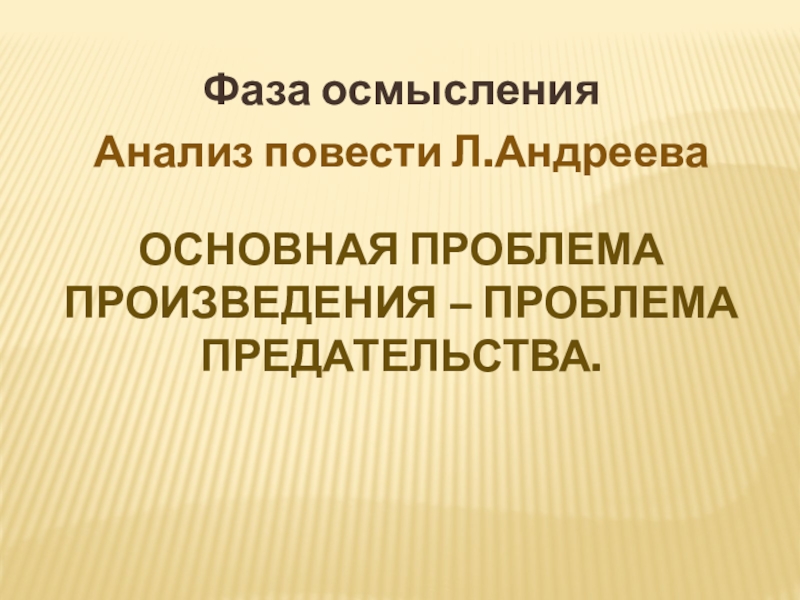 Фаза осмысления

Анализ повести Л.Андреева

ОСНОВНАЯ ПРОБЛЕМА ПРОИЗВЕДЕНИЯ – ПРОБЛЕМА ПРЕДАТЕЛЬСТВА.